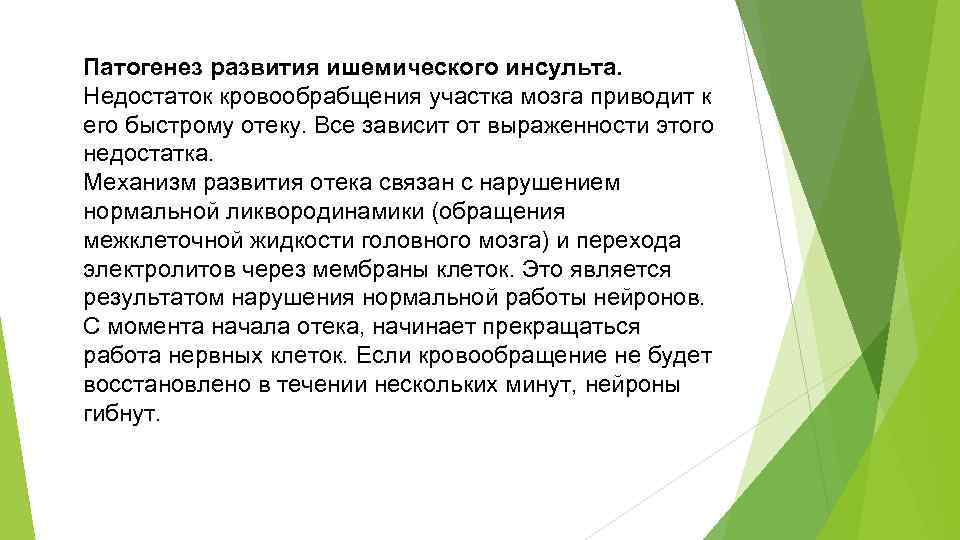 Патогенез развития ишемического инсульта.
Недостаток кровообрабщения участка мозга приводит к его быстрому отеку. Все зависит от выраженности этого недостатка.
Механизм развития отека связан с нарушением нормальной ликвородинамики (обращения межклеточной жидкости головного мозга) и перехода электролитов через мембраны клеток. Это является результатом нарушения нормальной работы нейронов.
С момента начала отека, начинает прекращаться работа нервных клеток. Если кровообращение не будет восстановлено в течении нескольких минут, нейроны гибнут.